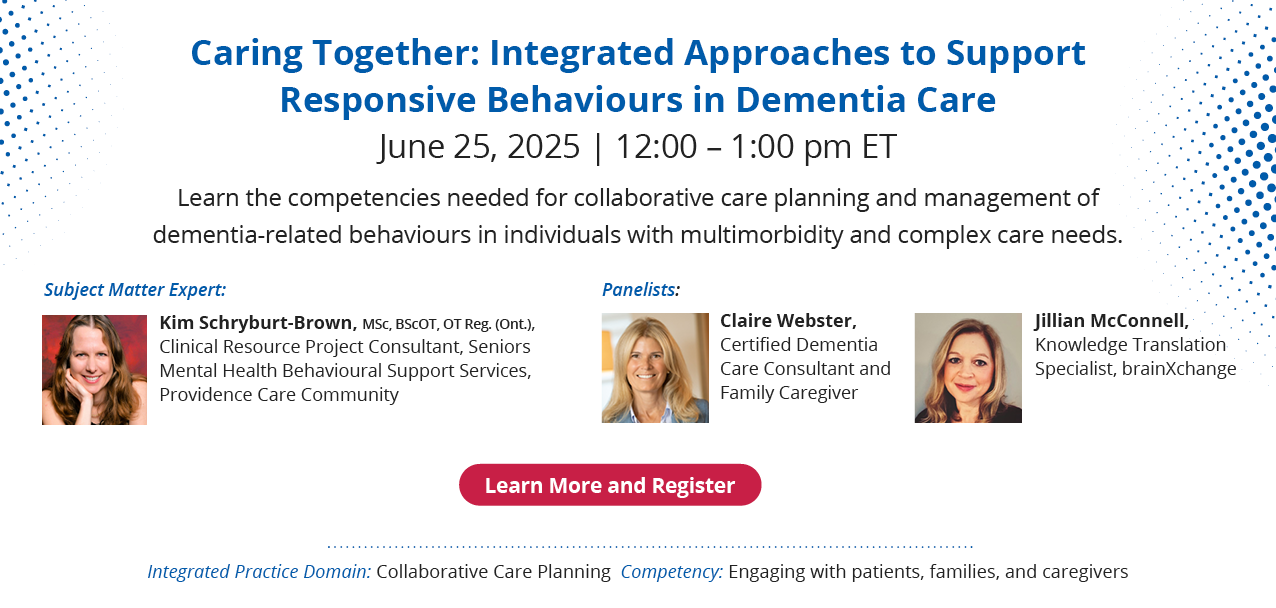 Caring Together: Integrated Approaches to Support Responsive Behaviours in Dementia Care

June 25, 2025 | 12:00 – 1:00 pm ET

Learn the competencies needed for collaborative care planning and management of dementia-related behaviours in individuals with multimorbidity and complex care needs.

Subject Matter Expert:

Kim Schryburt-Brown, MSc, BScOT, OT Reg. (Ont.), Clinical Resource Project Consultant, Seniors Mental Health Behavioural Support Services, Providence Care Community

Panelists:

Claire Webster, Certified Dementia Care Consultant and Family Caregiver

Jillian McConnell, Knowledge Translation Specialist, brainXchange

Learn More and Register

Integrated Practice Domain: Collaborative Care Planning Competency: Engaging with patients, families, and caregivers